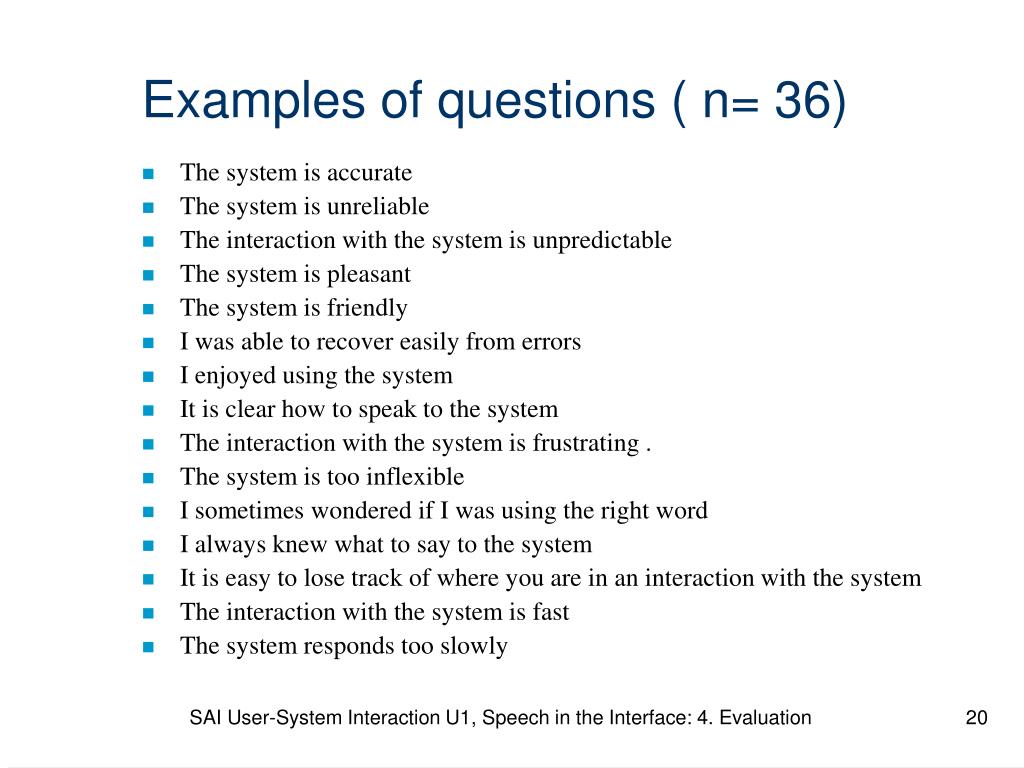 Examples of questions ( n= 36)

- The system is accurate
- The system is unreliable
- The interaction with the system is unpredictable
- The system is pleasant
- The system is friendly
- I was able to recover easily from errors
- I enjoyed using the system
- It is clear how to speak to the system
- The interaction with the system is frustrating .
- The system is too inflexible
- I sometimes wondered if I was using the right word
- I always knew what to say to the system
- It is easy to lose track of where you are in an interaction with the system
- The interaction with the system is fast
- The system responds too slowly

SAI User-System Interaction U1, Speech in the Interface: 4. Evaluation

20